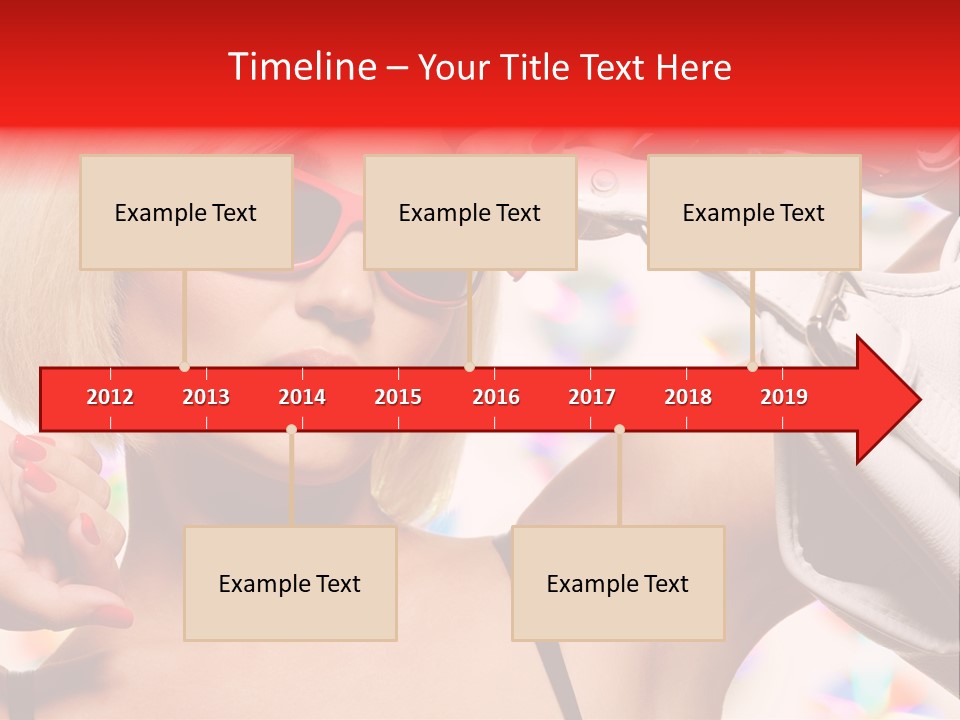 Timeline – Your Title Text Here

Example Text

Example Text

Example Text

2012 2013 2014 2015 2016 2017 2018 2019

Example Text

Example Text